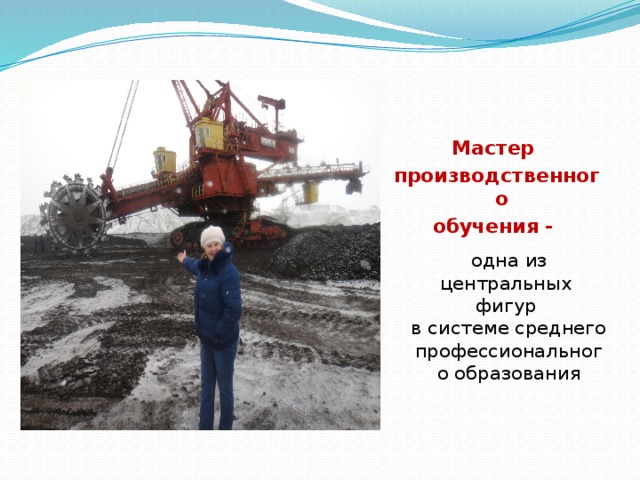 Мастер производственного обучения -

одна из центральных фигур в системе среднего профессионального образования